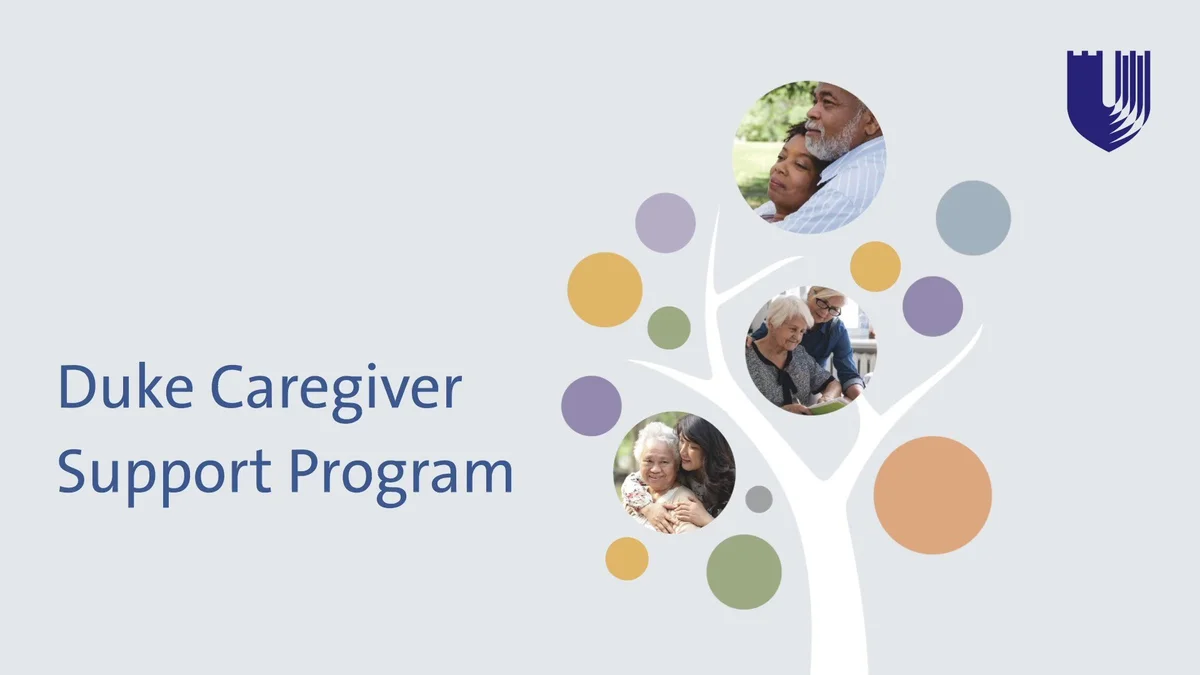 Duke Caregiver Support Program